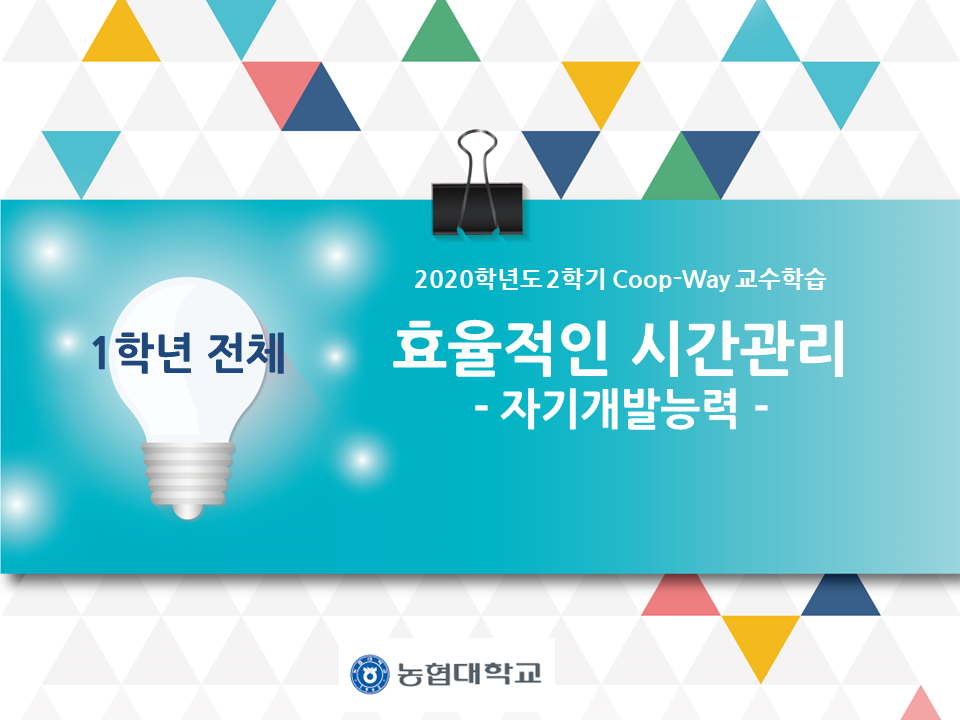 1학년 전체

2020학년도 2학기 Coop-Way 교수학습

효율적인 시간관리
- 자기개발능력 -

농협대학교